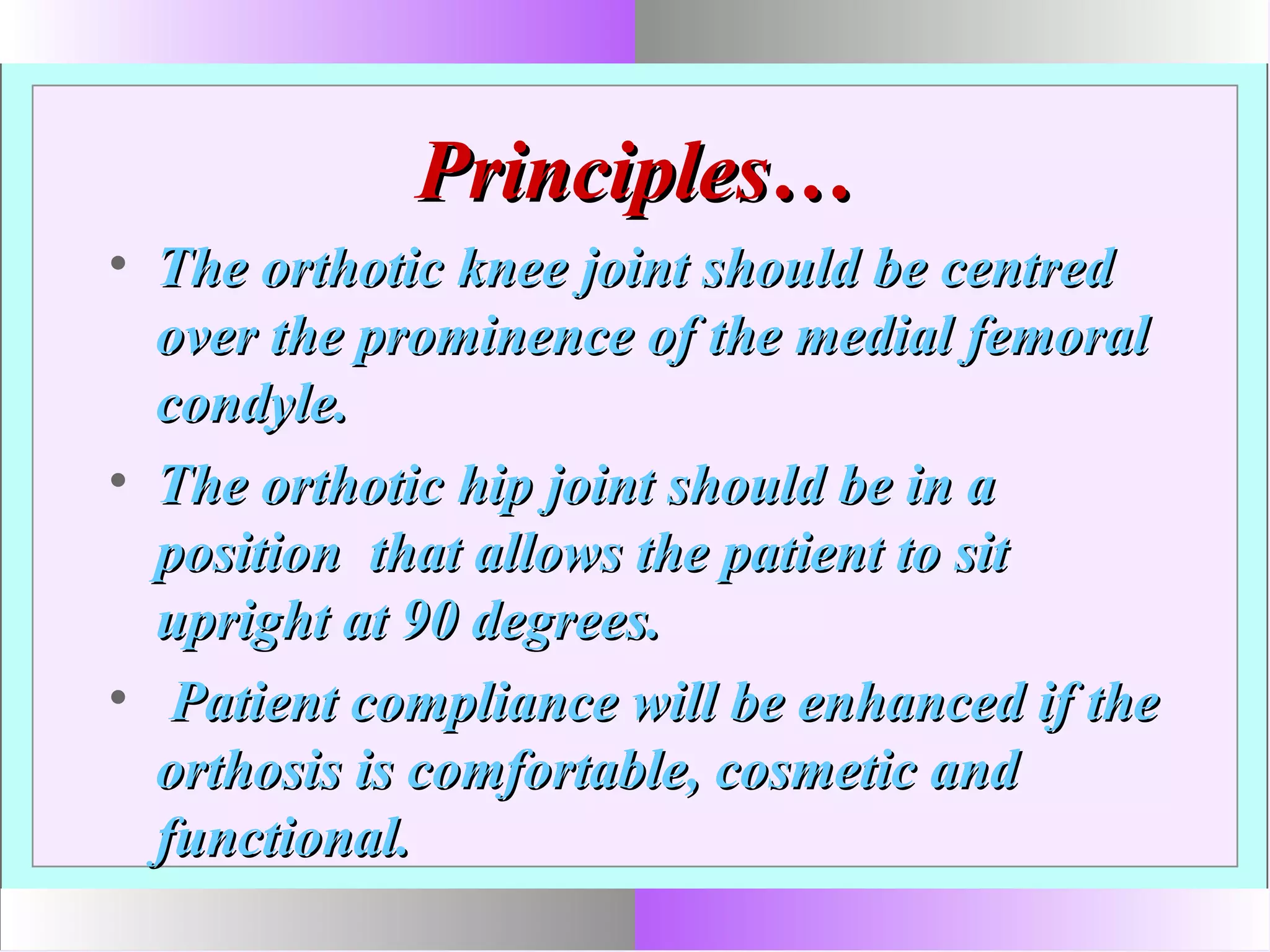 Principles…

• The orthotic knee joint should be centred over the prominence of the medial femoral condyle.

• The orthotic hip joint should be in a position that allows the patient to sit upright at 90 degrees.

• Patient compliance will be enhanced if the orthosis is comfortable, cosmetic and functional.